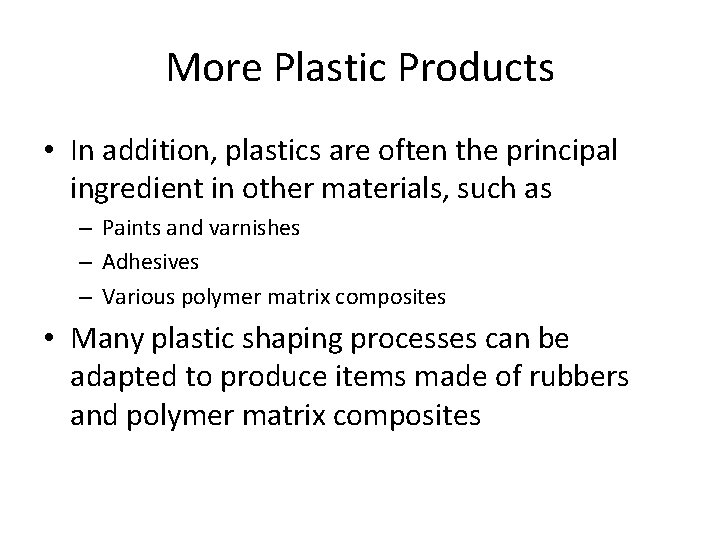 More Plastic Products

• In addition, plastics are often the principal ingredient in other materials, such as
– Paints and varnishes
– Adhesives
– Various polymer matrix composites

• Many plastic shaping processes can be adapted to produce items made of rubbers and polymer matrix composites